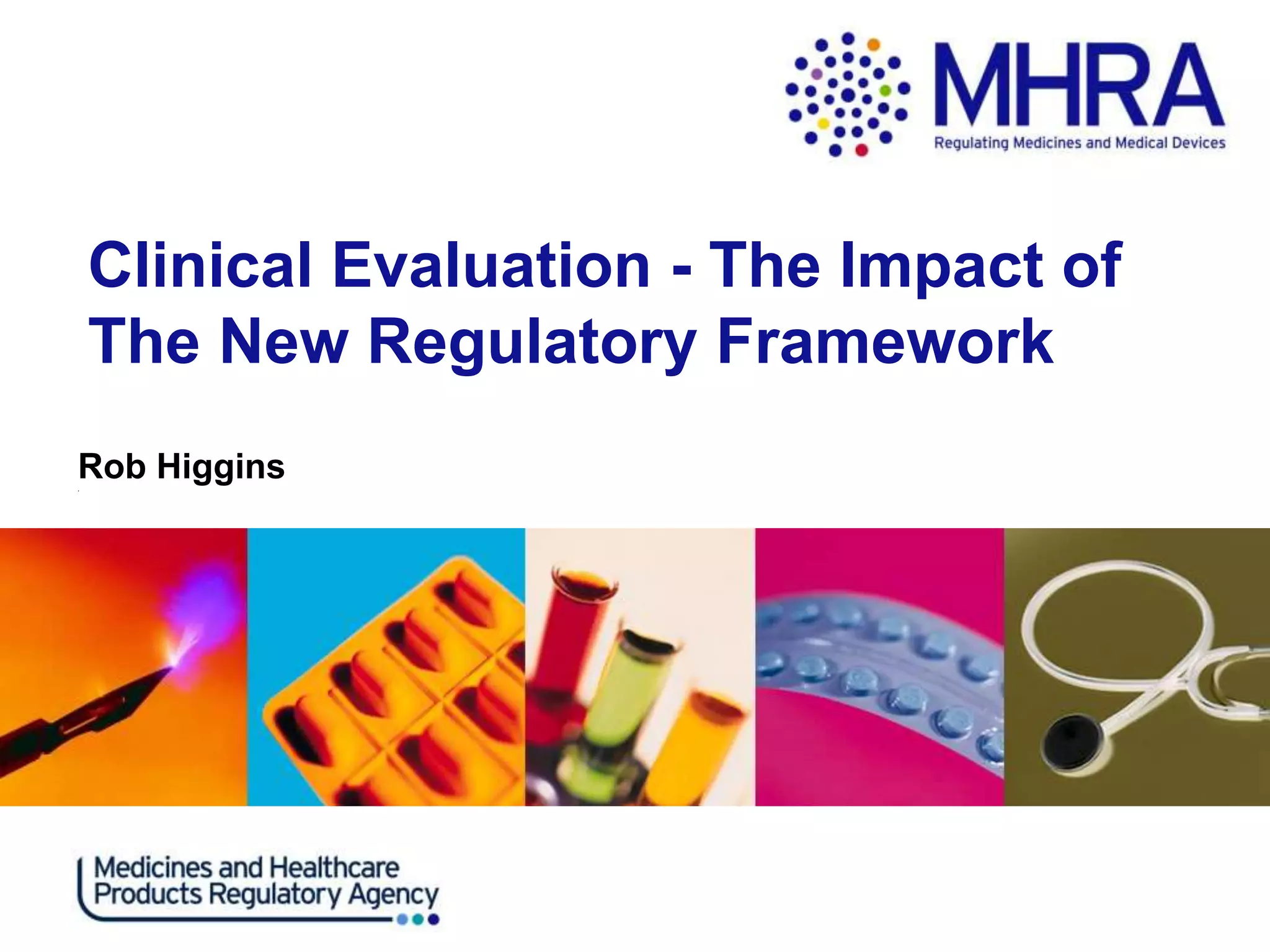 MHRA
Regulating Medicines and Medical Devices

Clinical Evaluation - The Impact of The New Regulatory Framework

Rob Higgins

Medicines and Healthcare Products Regulatory Agency